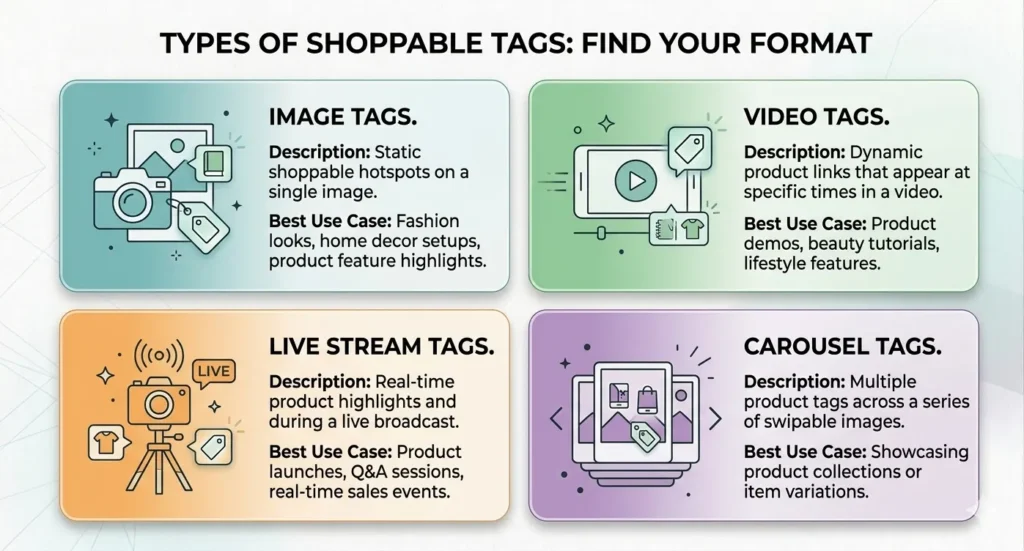 TYPES OF SHOPPABLE TAGS: FIND YOUR FORMAT

IMAGE TAGS.

Description: Static shoppable hotspots on a single image.

Best Use Case: Fashion looks, home decor setups, product feature highlights.

VIDEO TAGS.

Description: Dynamic product links that appear at specific times in a video.

Best Use Case: Product demos, beauty tutorials, lifestyle features.

LIVE

LIVE STREAM TAGS.

Description: Real-time product highlights and during a live broadcast.

Best Use Case: Product launches, Q&A sessions, real-time sales events.

CAROUSEL TAGS.

Description: Multiple product tags across a series of swipable images.

Best Use Case: Showcasing product collections or item variations.